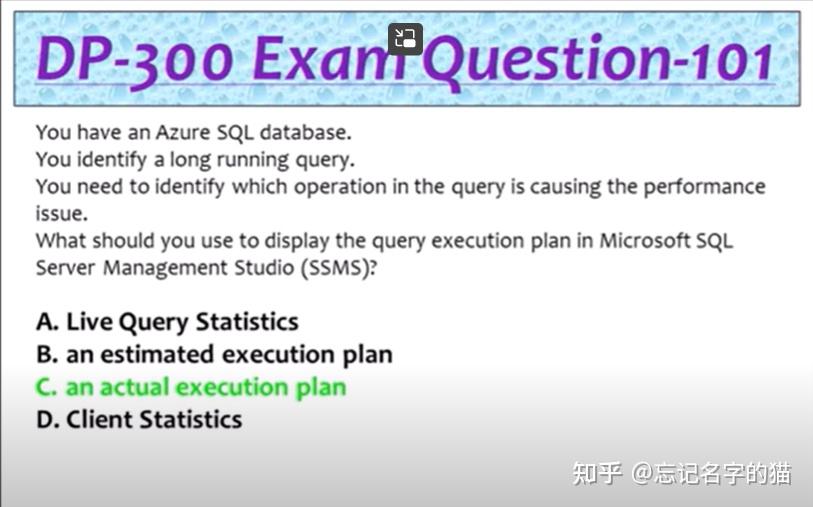 DP-300 Exam Question-101

You have an Azure SQL database.
You identify a long running query.
You need to identify which operation in the query is causing the performance issue.
What should you use to display the query execution plan in Microsoft SQL Server Management Studio (SSMS)?

A. Live Query Statistics
B. an estimated execution plan
C. an actual execution plan
D. Client Statistics

知乎 @忘记名字的猫